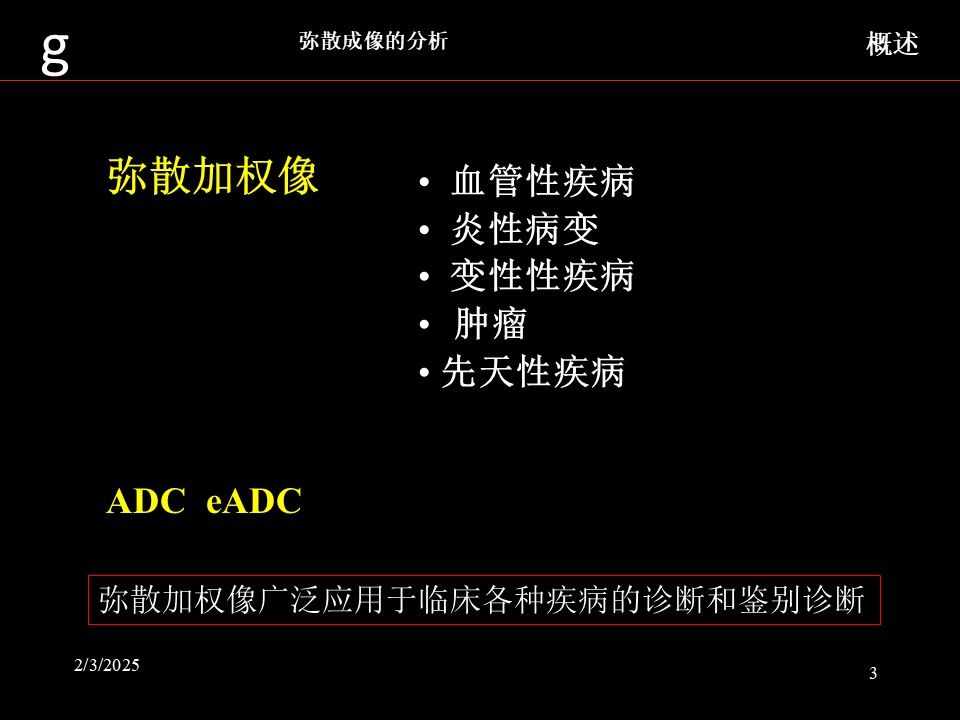 g

弥散成像的分析

概述

弥散加权像

• 血管性疾病
• 炎性病变
• 变性性疾病
• 肿瘤
• 先天性疾病

ADC eADC

弥散加权像广泛应用于临床各种疾病的诊断和鉴别诊断

2/3/2025

3